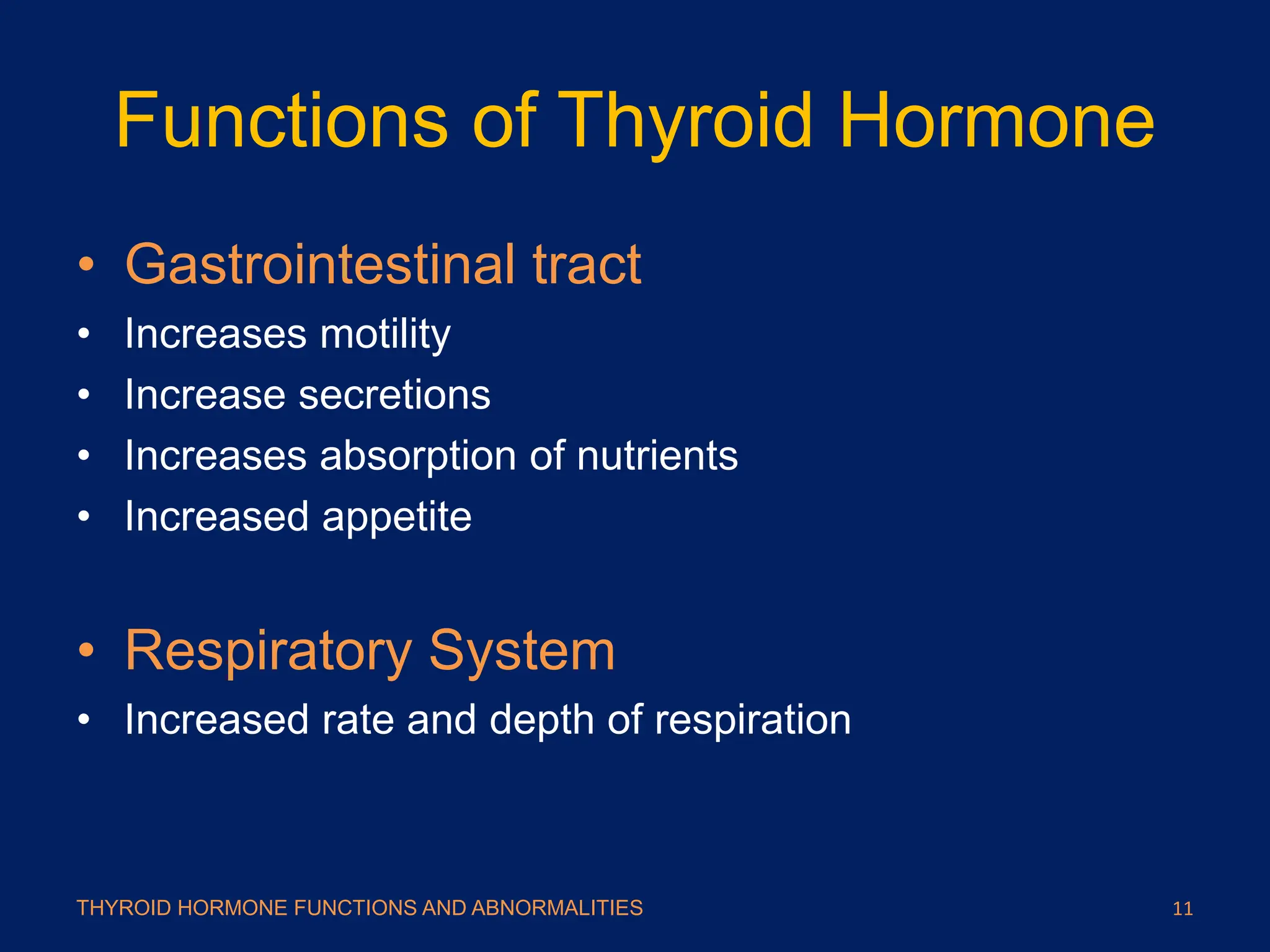 Functions of Thyroid Hormone

• Gastrointestinal tract
• Increases motility
• Increase secretions
• Increases absorption of nutrients
• Increased appetite

• Respiratory System
• Increased rate and depth of respiration

THYROID HORMONE FUNCTIONS AND ABNORMALITIES

11